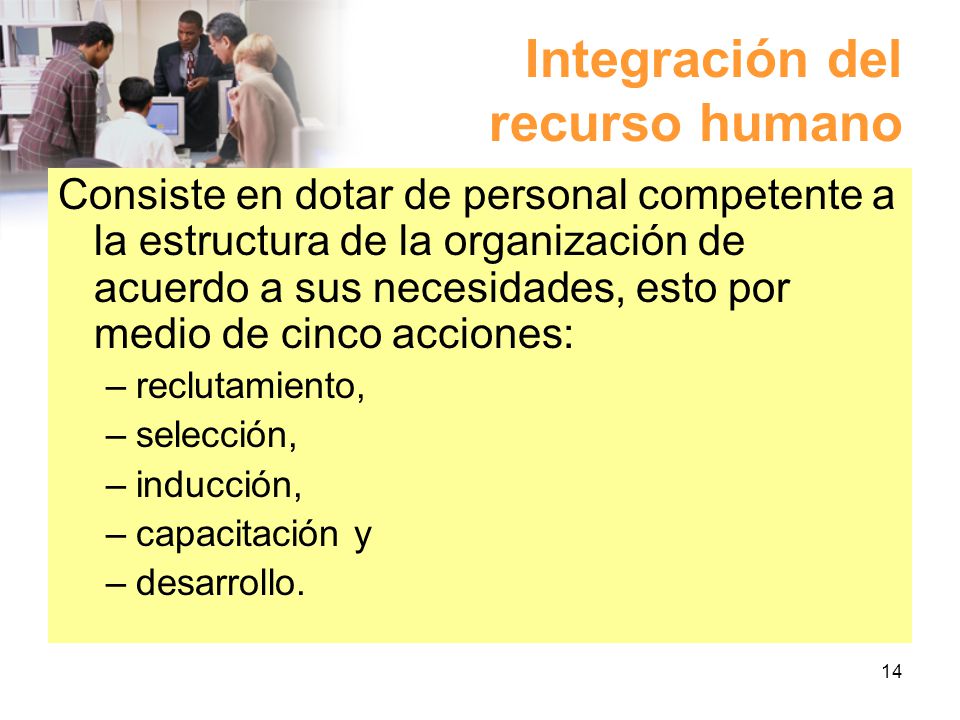 Integración del recurso humano

Consiste en dotar de personal competente a la estructura de la organización de acuerdo a sus necesidades, esto por medio de cinco acciones:

– reclutamiento,
– selección,
– inducción,
– capacitación y
– desarrollo.

14